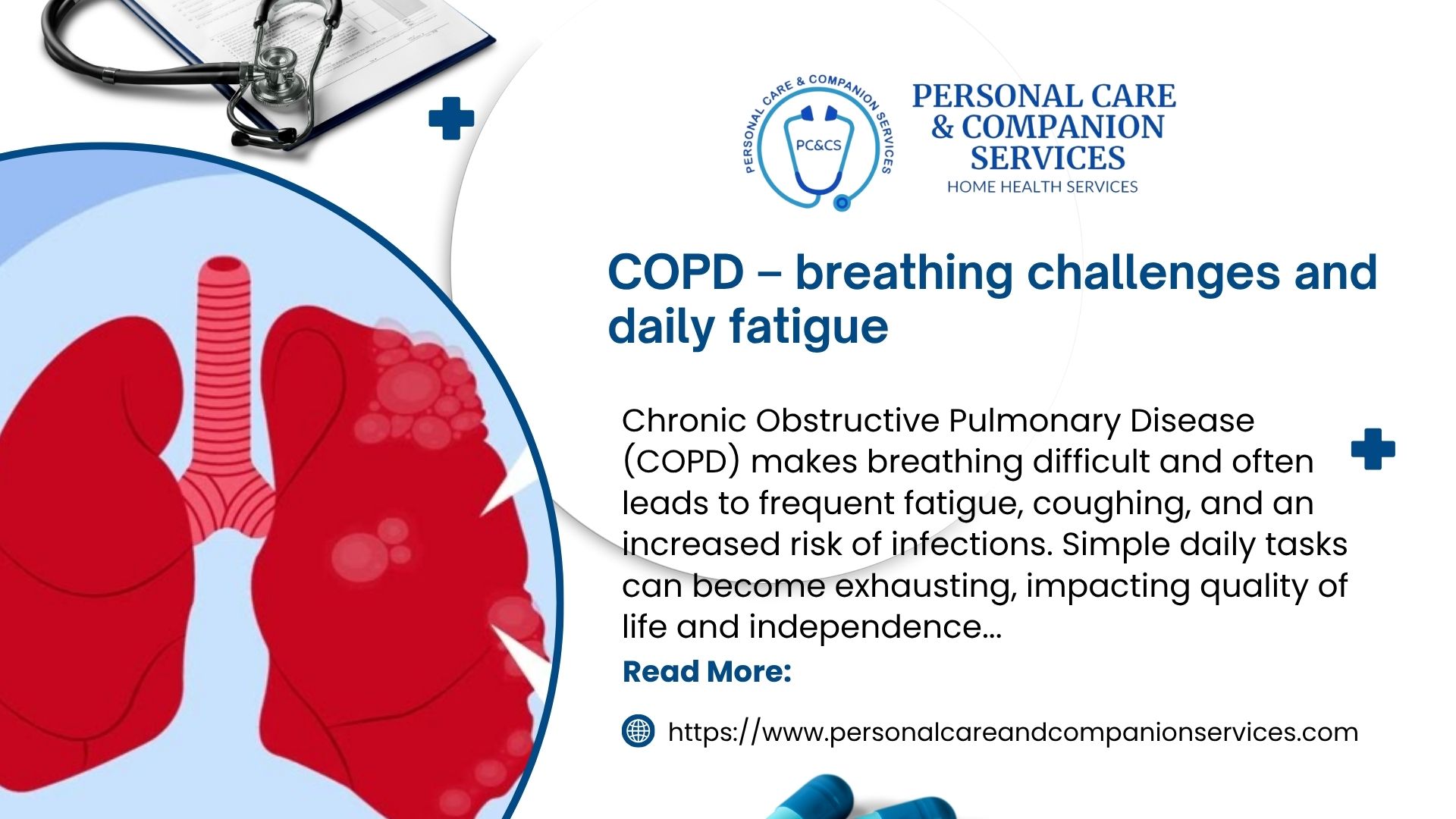 PERSONAL CARE & COMPANION SERVICES

PC&CS

PERSONAL CARE & COMPANION SERVICES
HOME HEALTH SERVICES

COPD – breathing challenges and daily fatigue

Chronic Obstructive Pulmonary Disease (COPD) makes breathing difficult and often leads to frequent fatigue, coughing, and an increased risk of infections. Simple daily tasks can become exhausting, impacting quality of life and independence...

Read More:

https://www.personalcareandcompanionservices.com